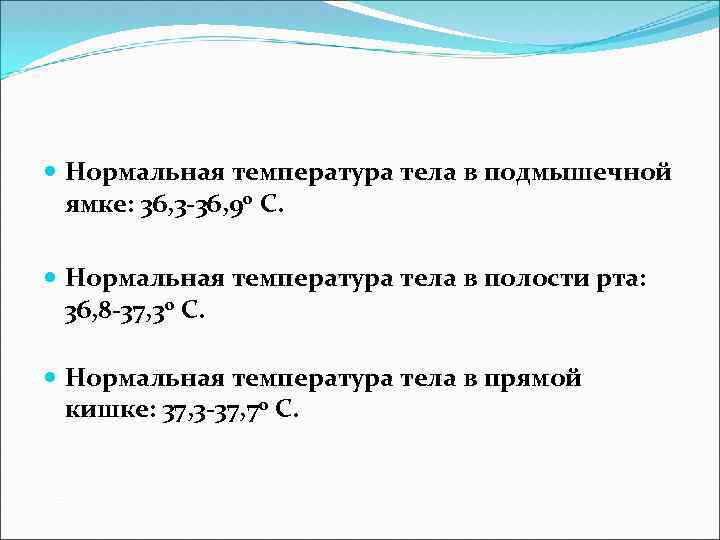 Нормальная температура тела в подмышечной ямке: 36,3-36,9º С.

Нормальная температура тела в полости рта: 36,8-37,3º С.

Нормальная температура тела в прямой кишке: 37,3-37,7º С.